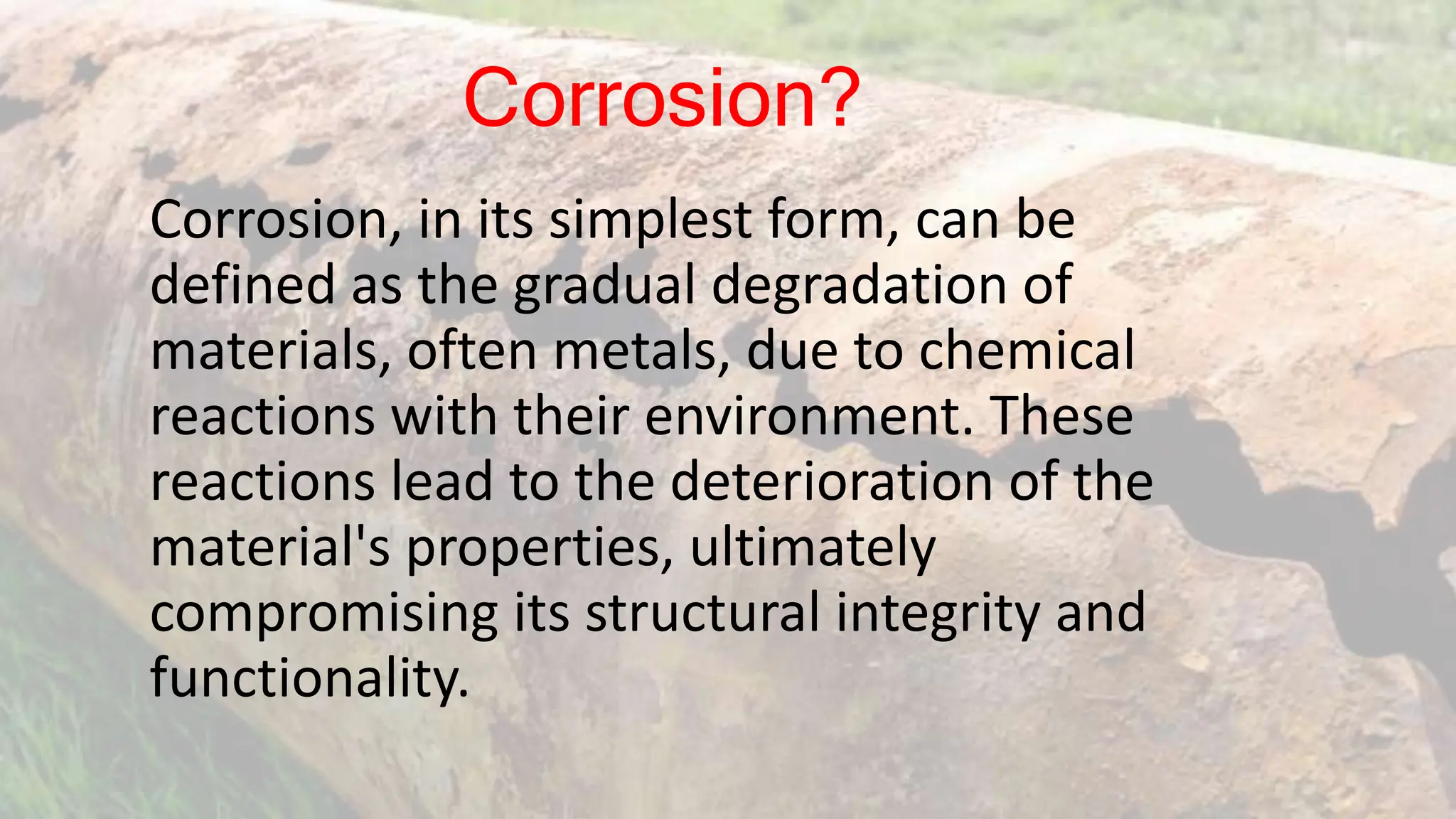 Corrosion?

Corrosion, in its simplest form, can be defined as the gradual degradation of materials, often metals, due to chemical reactions with their environment. These reactions lead to the deterioration of the material's properties, ultimately compromising its structural integrity and functionality.